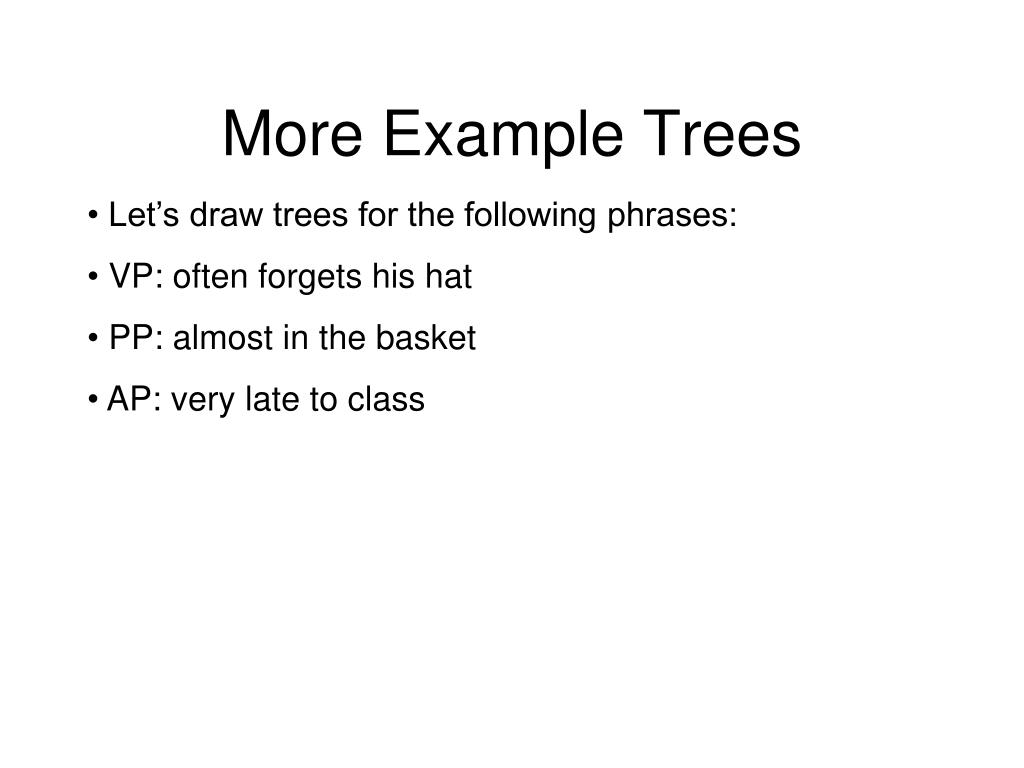 More Example Trees

• Let’s draw trees for the following phrases:

• VP: often forgets his hat

• PP: almost in the basket

• AP: very late to class